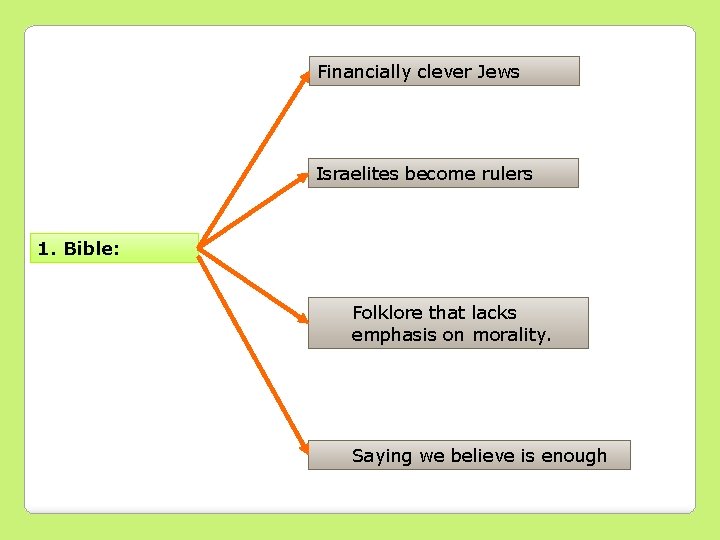 1. Bible:

Financially clever Jews

Israelites become rulers

Folklore that lacks emphasis on morality.

Saying we believe is enough